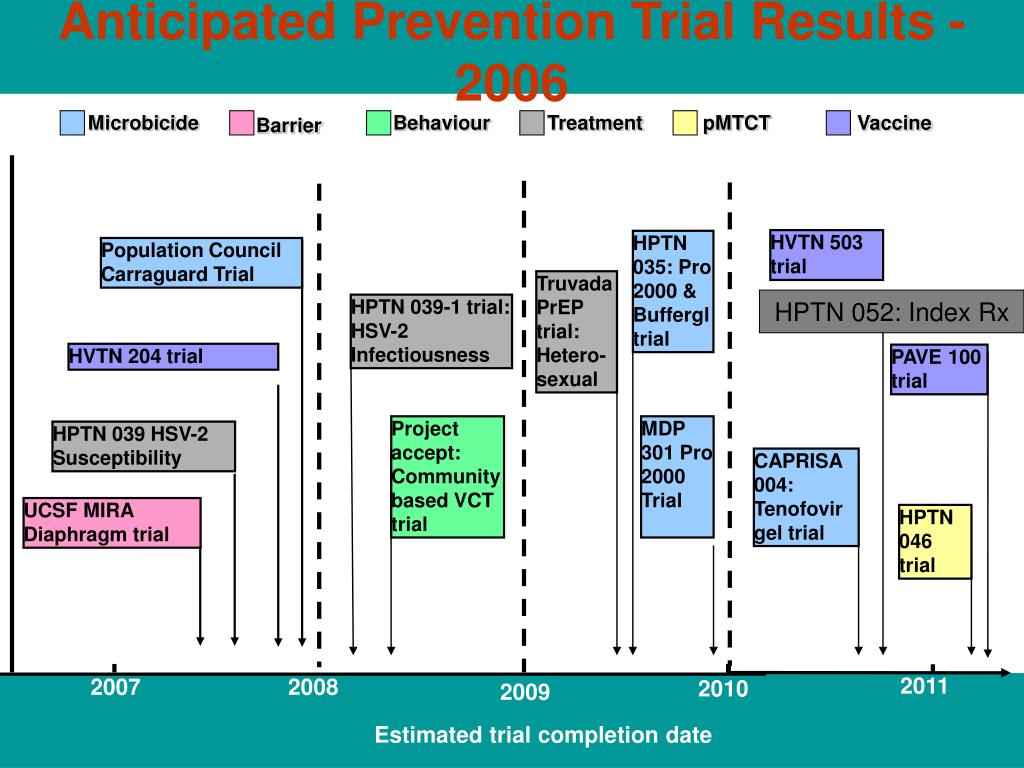 Anticipated Prevention Trial Results - 2006

Microbicide
Barrier
Behaviour
Treatment
pMTCT
Vaccine

Population Council Carraguard Trial

HVTN 204 trial

HPTN 039 HSV-2 Susceptibility

UCSF MIRA Diaphragm trial

HPTN 039-1 trial: HSV-2 Infectiousness

Project accept: Community based VCT trial

Truvada PrEP trial: Hetero-sexual

HPTN 035: Pro 2000 & Buffergl trial

MDP 301 Pro 2000 Trial

HVTN 503 trial

HPTN 052: Index Rx

PAVE 100 trial

CAPRISA 004: Tenofovir gel trial

HPTN 046 trial

2007
2008
2009
2010
2011

Estimated trial completion date